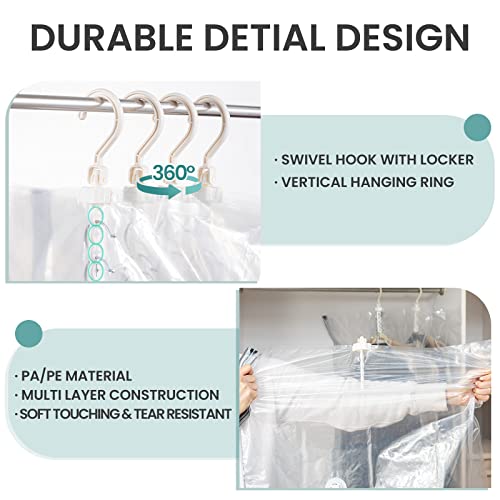 DURABLE DETIAL DESIGN

360°

· SWIVEL HOOK WITH LOCKER
· VERTICAL HANGING RING

· PA/PE MATERIAL
· MULTI LAYER CONSTRUCTION
· SOFT TOUCHING & TEAR RESISTANT